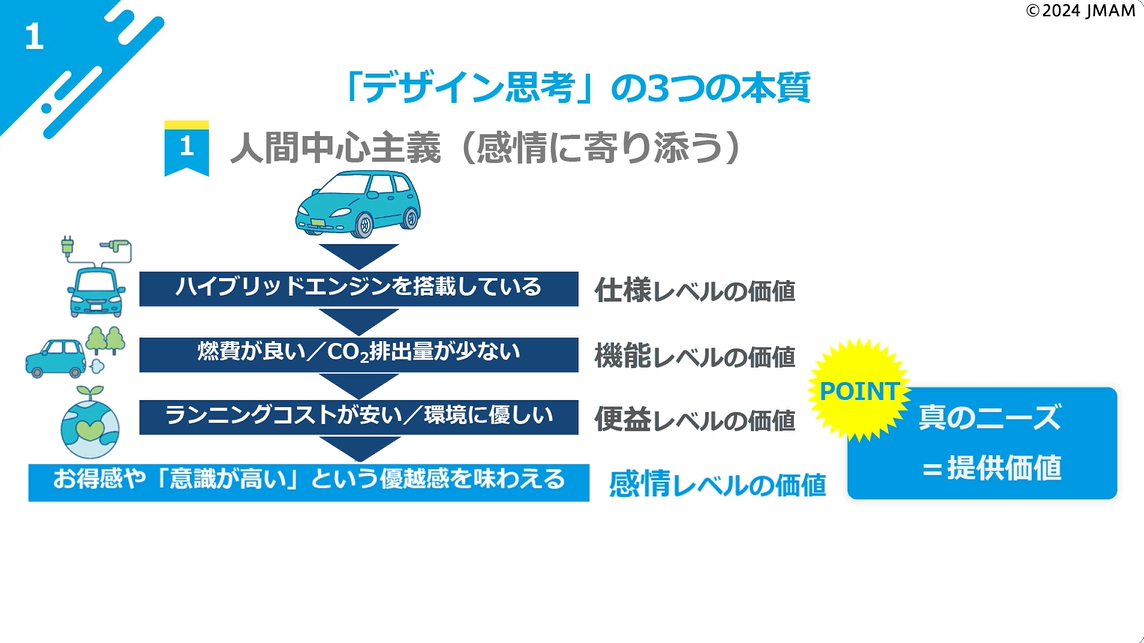 1

©2024 JMAM

「デザイン思考」の3つの本質

1 人間中心主義（感情に寄り添う）

ハイブリッドエンジンを搭載している 仕様レベルの価値

燃費が良い／$CO_2$排出量が少ない 機能レベルの価値

ランニングコストが安い／環境に優しい 便益レベルの価値

お得感や「意識が高い」という優越感を味わえる 感情レベルの価値

POINT

真のニーズ
＝提供価値